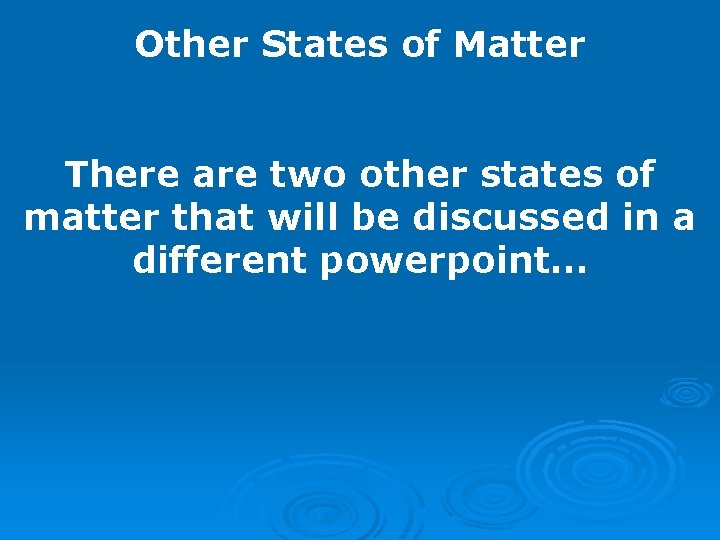 Other States of Matter

There are two other states of matter that will be discussed in a different powerpoint…